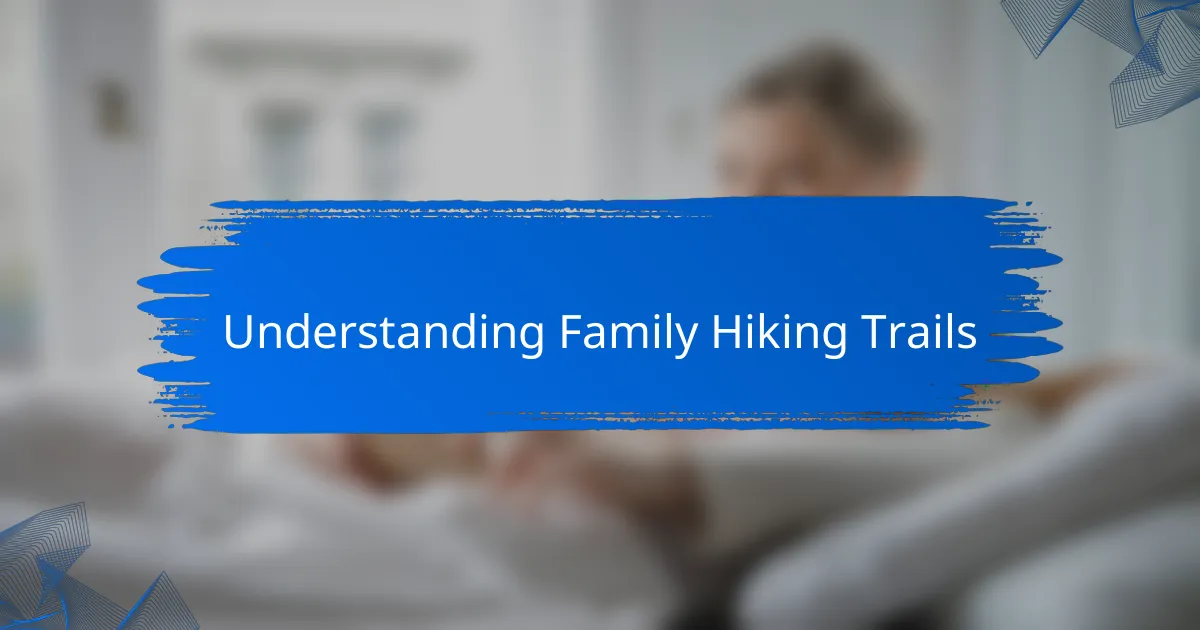 Understanding Family Hiking Trails